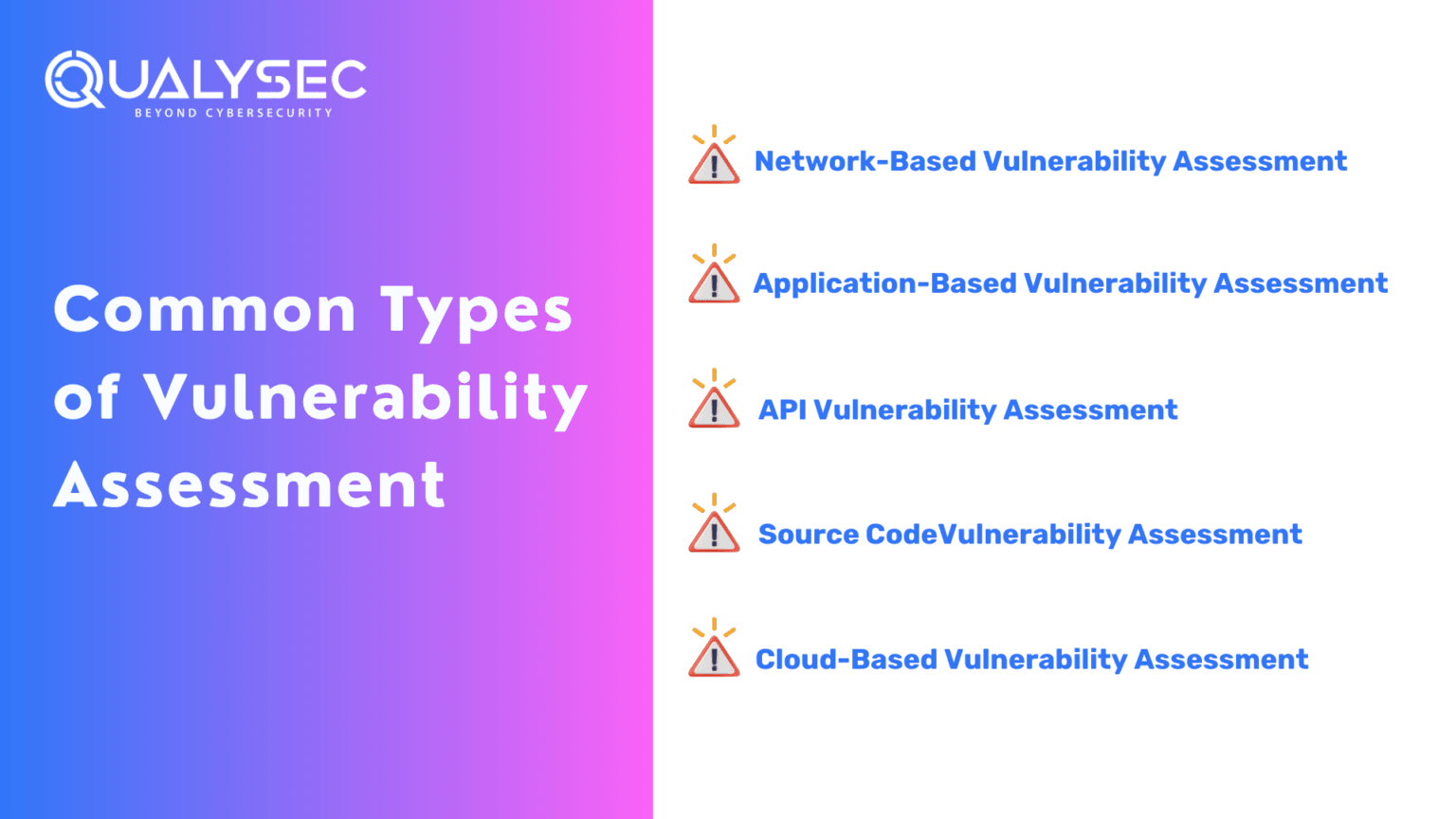 QUALYSEC
BEYOND CYBERSECURITY

Common Types of Vulnerability Assessment

Network-Based Vulnerability Assessment

Application-Based Vulnerability Assessment

API Vulnerability Assessment

Source CodeVulnerability Assessment

Cloud-Based Vulnerability Assessment